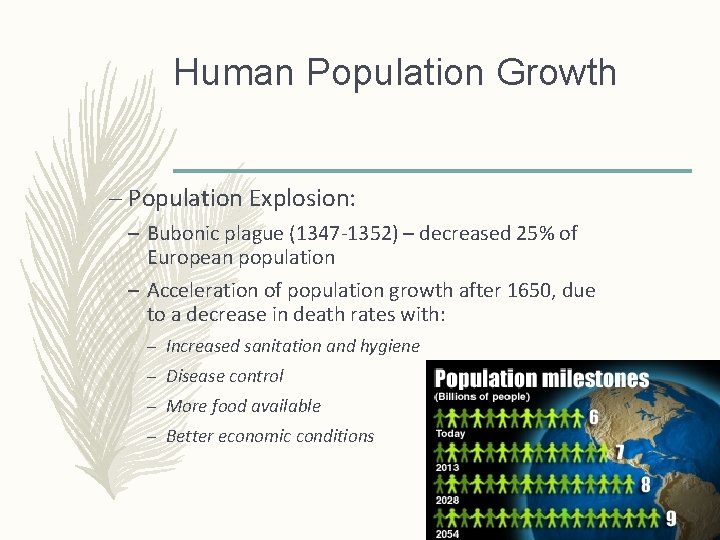 Human Population Growth

– Population Explosion:

– Bubonic plague (1347-1352) – decreased 25% of European population

– Acceleration of population growth after 1650, due to a decrease in death rates with:

– Increased sanitation and hygiene

– Disease control

– More food available

– Better economic conditions

Population milestones
(Billions of people)
6
Today
7
2013
8
2028
9
2054